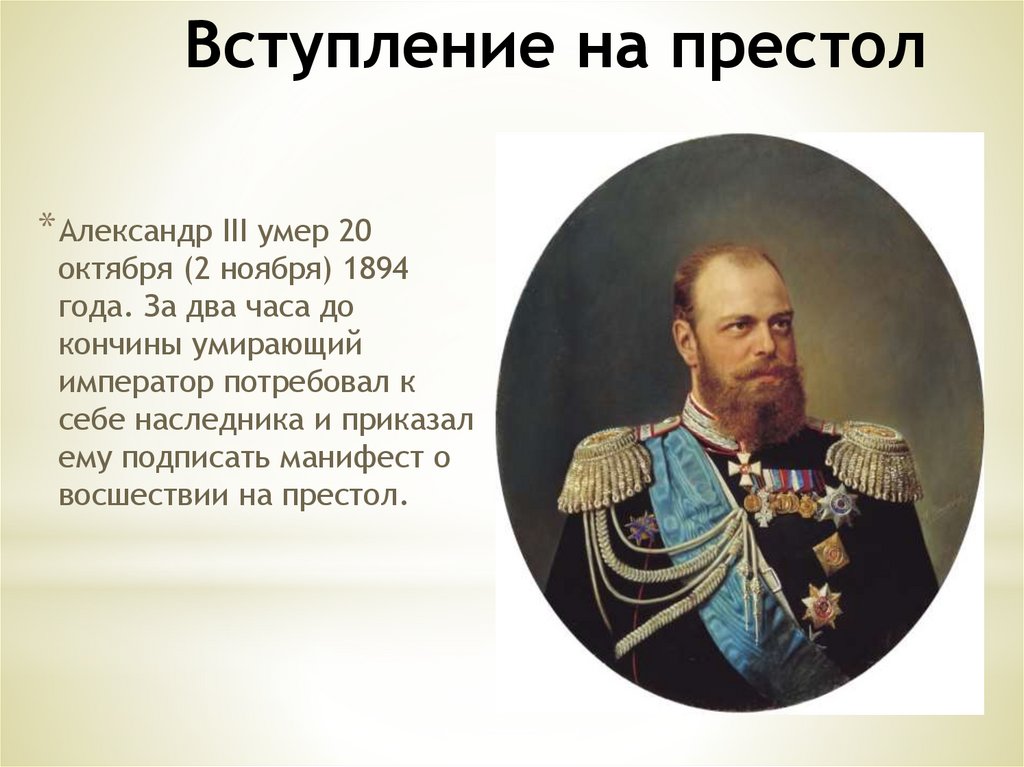 Вступление на престол

*Александр III умер 20 октября (2 ноября) 1894 года. За два часа до кончины умирающий император потребовал к себе наследника и приказал ему подписать манифест о восшествии на престол.